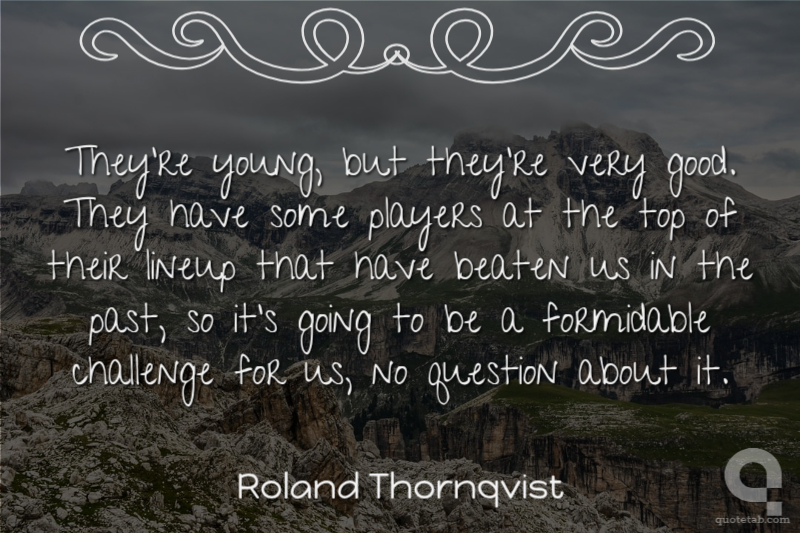 They're young, but they're very good. They have some players at the top of their lineup that have beaten us in the past, so it's going to be a formidable challenge for us, no question about it.

Roland Thornqvist

quotetab.com